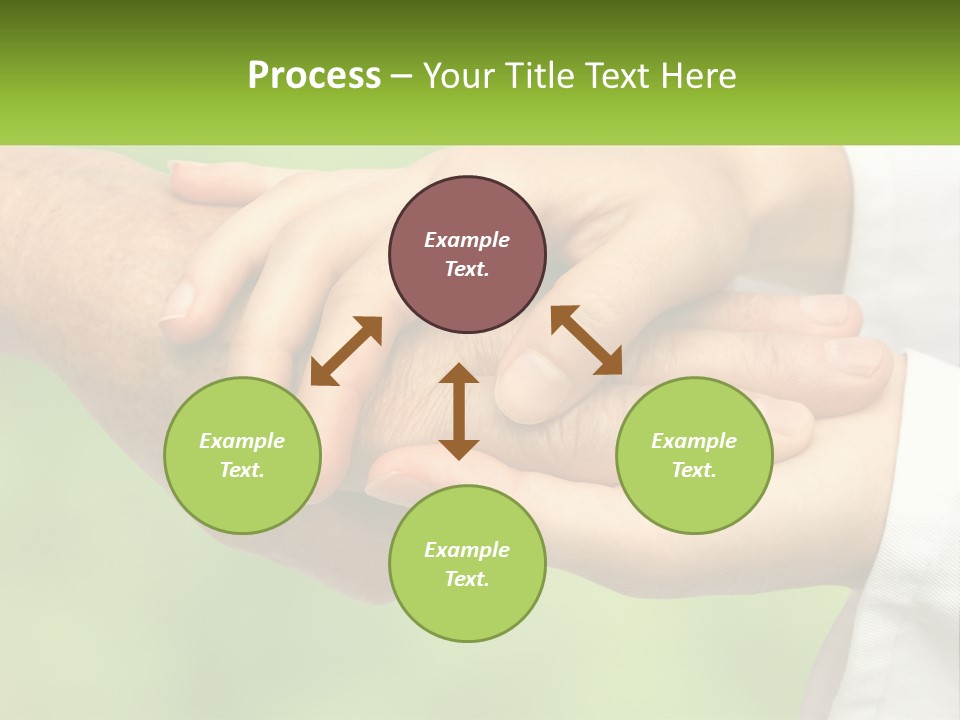 Process – Your Title Text Here

Example Text.

Example Text.

Example Text.

Example Text.